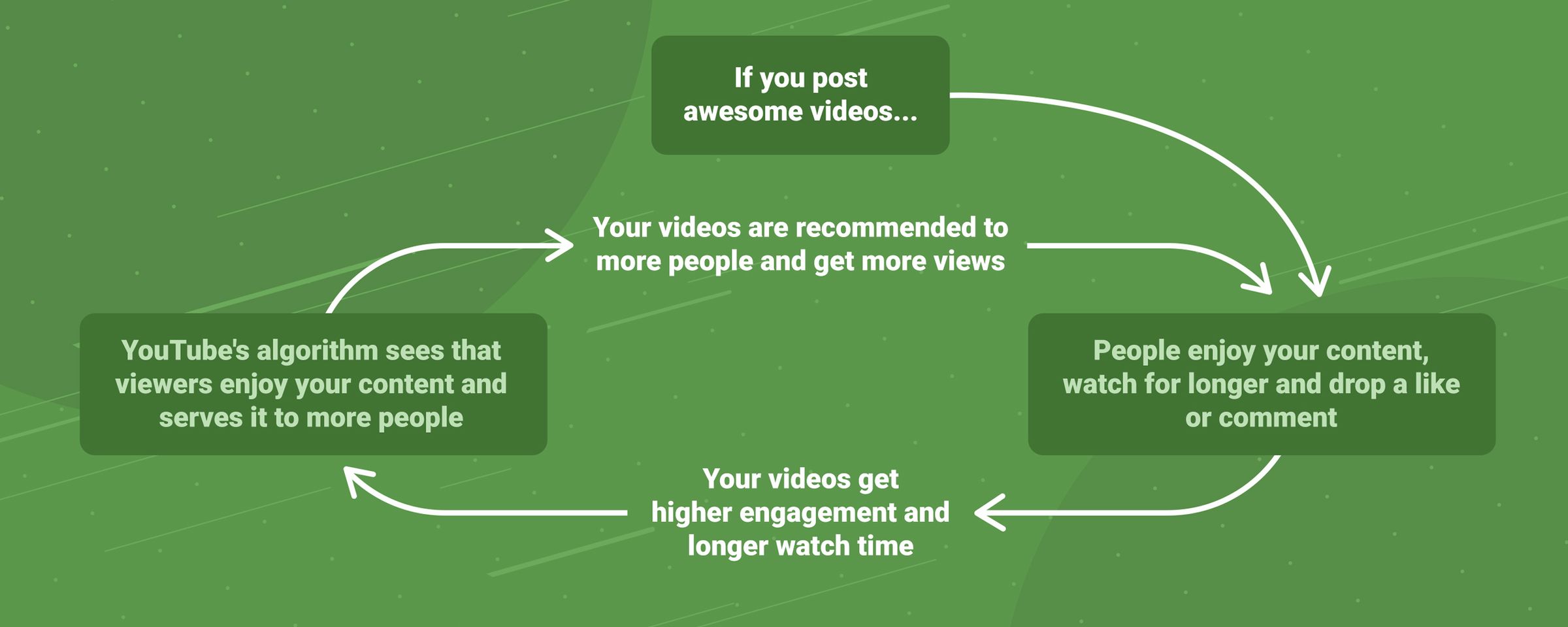 If you post awesome videos...

People enjoy your content, watch for longer and drop a like or comment

Your videos get higher engagement and longer watch time

YouTube's algorithm sees that viewers enjoy your content and serves it to more people

Your videos are recommended to more people and get more views